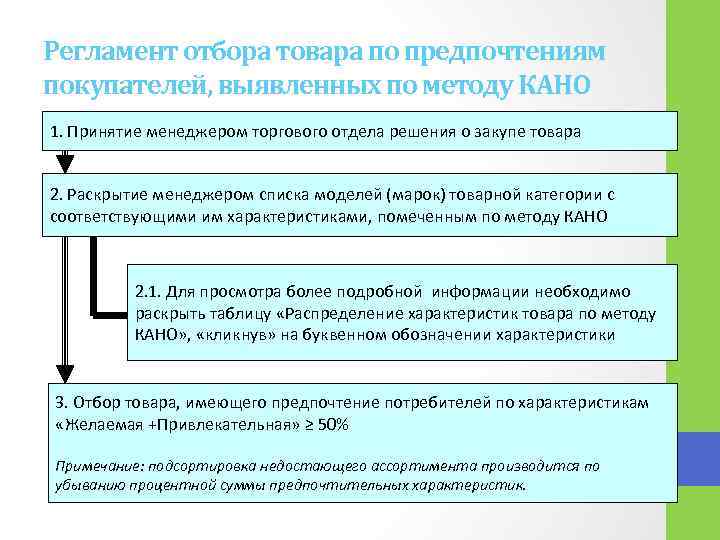 Регламент отбора товара по предпочтениям покупателей, выявленных по методу КАНО

1. Принятие менеджером торгового отдела решения о закупе товара

2. Раскрытие менеджером списка моделей (марок) товарной категории с соответствующими им характеристиками, помеченным по методу КАНО

2.1. Для просмотра более подробной информации необходимо раскрыть таблицу «Распределение характеристик товара по методу КАНО», «кликнув» на буквенном обозначении характеристики

3. Отбор товара, имеющего предпочтение потребителей по характеристикам «Желаемая +Привлекательная» ≥ 50%

Примечание: подсортировка недостающего ассортимента производится по убыванию процентной суммы предпочтительных характеристик.